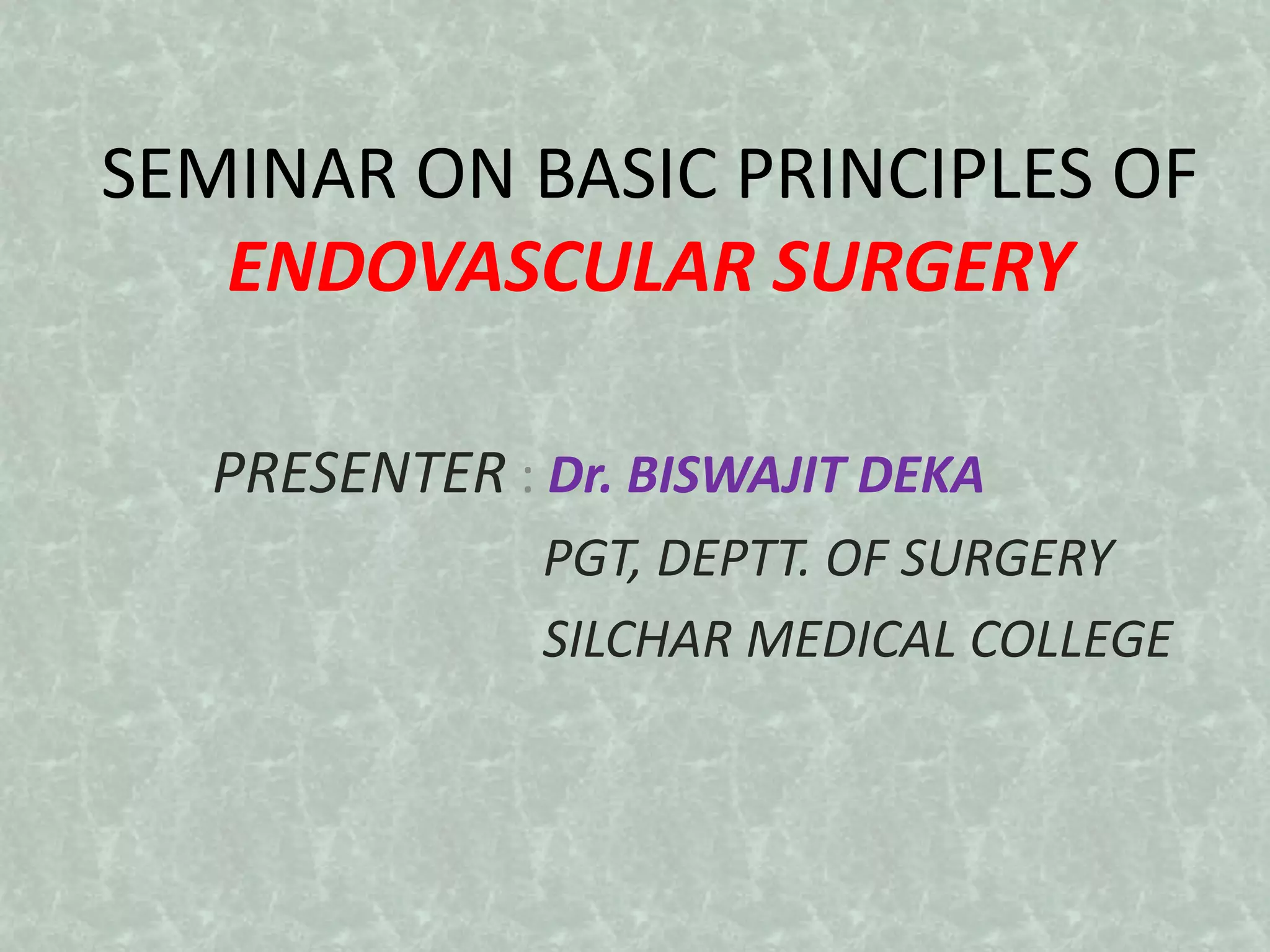 SEMINAR ON BASIC PRINCIPLES OF ENDOVASCULAR SURGERY

PRESENTER : Dr. BISWAJIT DEKA
PGT, DEPTT. OF SURGERY
SILCHAR MEDICAL COLLEGE